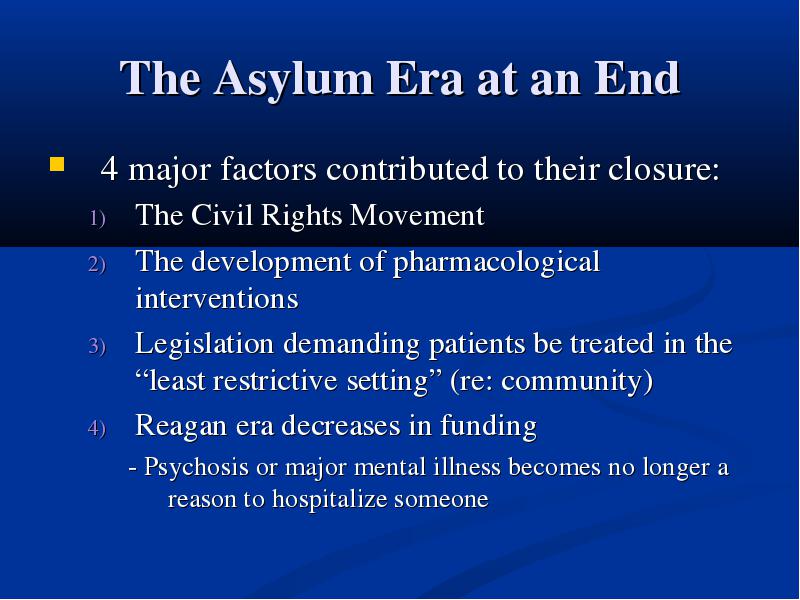 The Asylum Era at an End

4 major factors contributed to their closure:

1) The Civil Rights Movement
2) The development of pharmacological interventions
3) Legislation demanding patients be treated in the “least restrictive setting” (re: community)
4) Reagan era decreases in funding

- Psychosis or major mental illness becomes no longer a reason to hospitalize someone